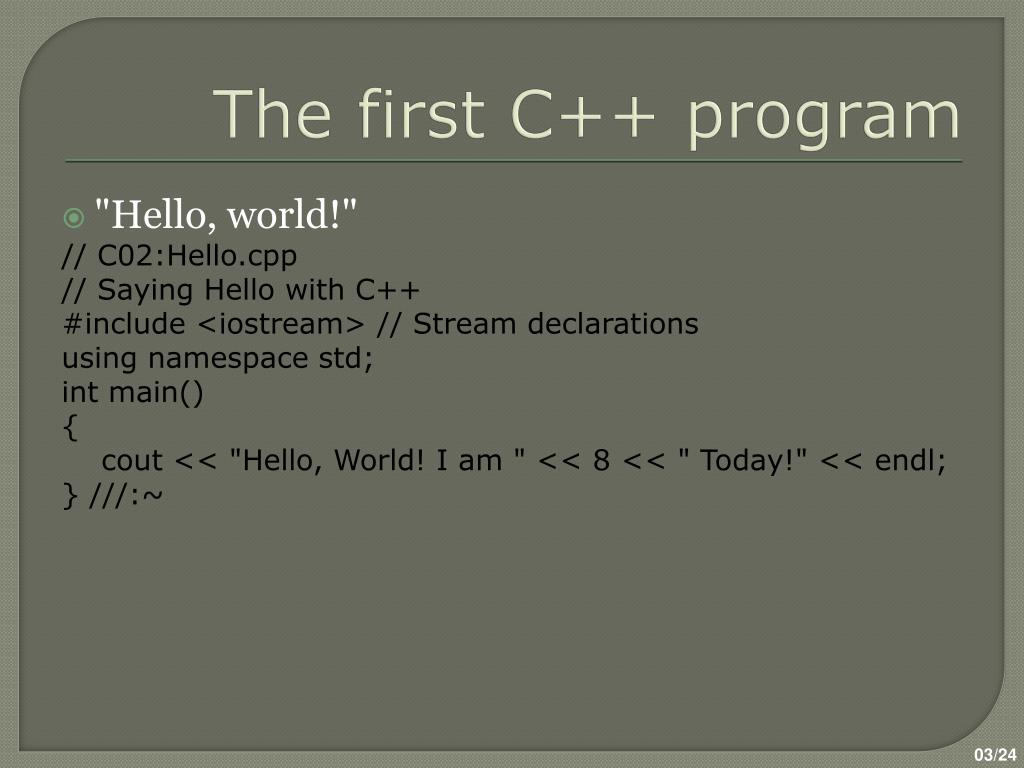 The first C++ program

"Hello, world!"
// C02:Hello.cpp
// Saying Hello with C++
#include <iostream> // Stream declarations
using namespace std;
int main()
{
cout << "Hello, World! I am " << 8 << " Today!" << endl;
} ///:~

03/24